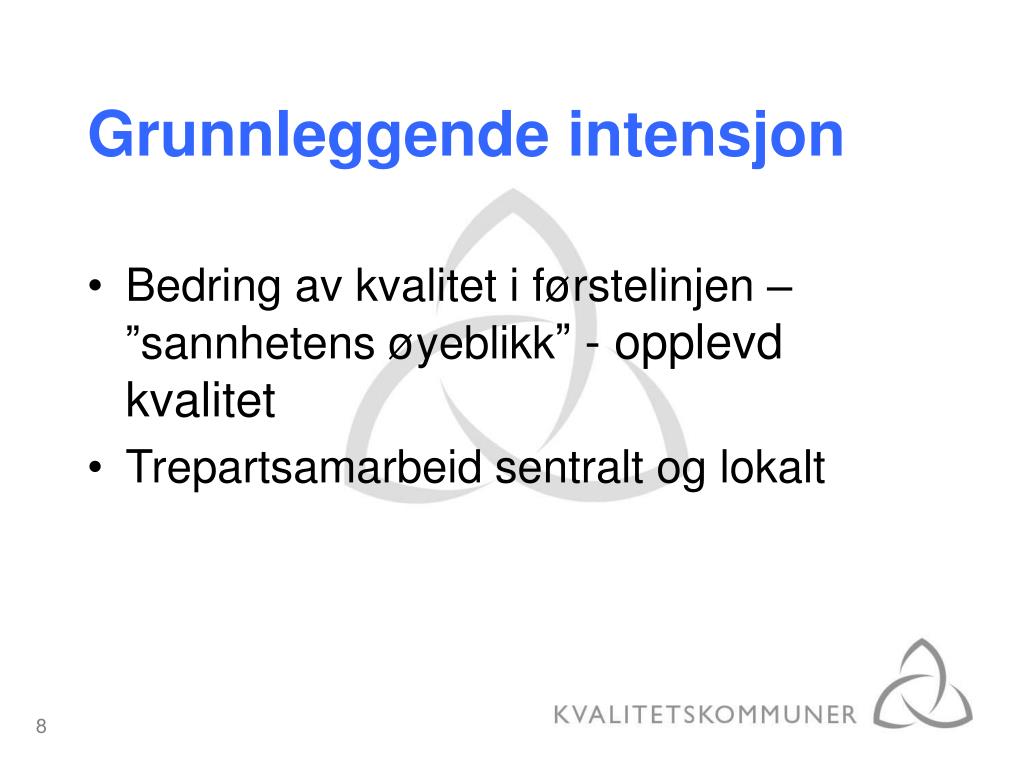 Grunnleggende intensjon

• Bedring av kvalitet i førstelinjen – ”sannhetens øyeblikk” - opplevd kvalitet
• Trepartsamarbeid sentralt og lokalt

8

KVALITETSKOMMUNER